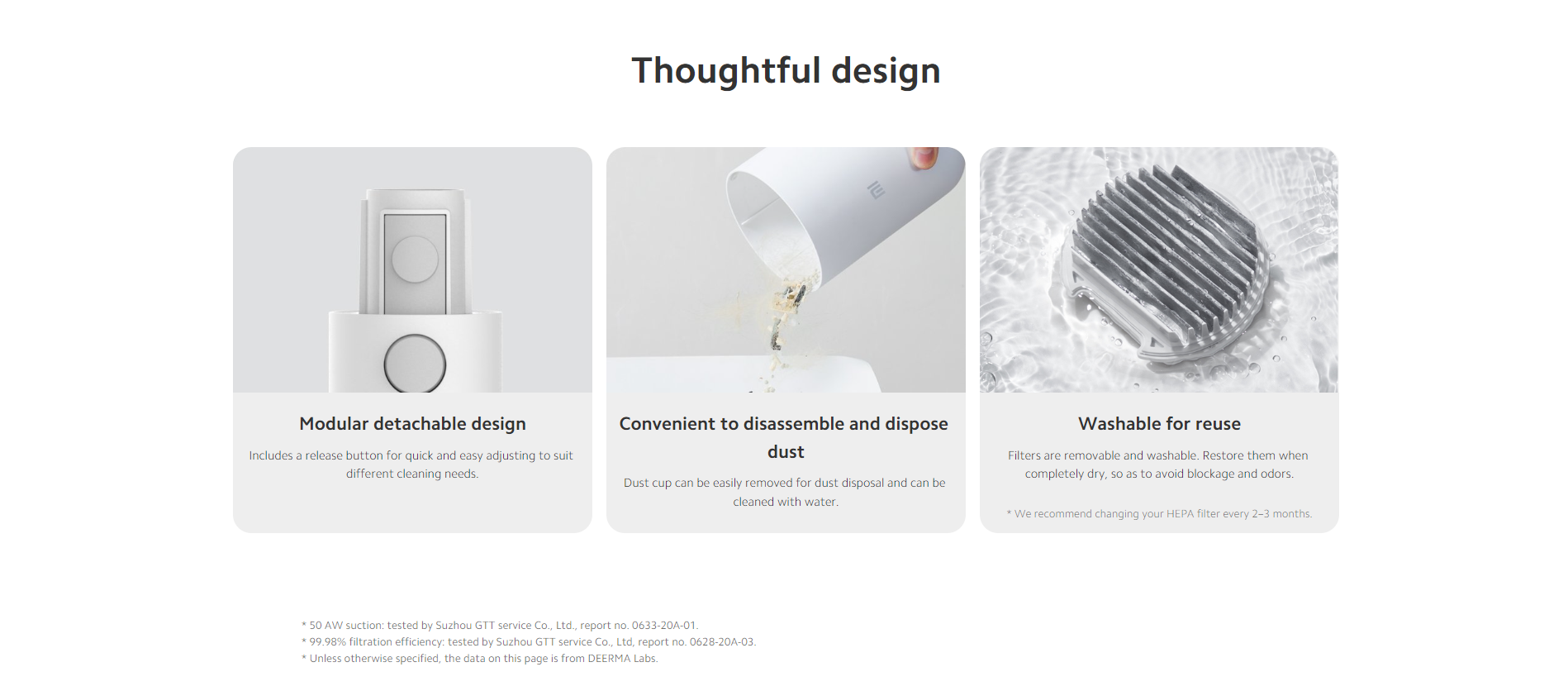 Thoughtful design

Modular detachable design

Includes a release button for quick and easy adjusting to suit different cleaning needs.

Convenient to disassemble and dispose dust

Dust cup can be easily removed for dust disposal and can be cleaned with water.

Washable for reuse

Filters are removable and washable. Restore them when completely dry, so as to avoid blockage and odors.

* We recommend changing your HEPA filter every 2–3 months.

* 50 AW suction: tested by Suzhou GTT service Co., Ltd., report no. 0633-20A-01.
* 99.98% filtration efficiency: tested by Suzhou GTT service Co., Ltd, report no. 0628-20A-03.
* Unless otherwise specified, the data on this page is from DEERMA Labs.